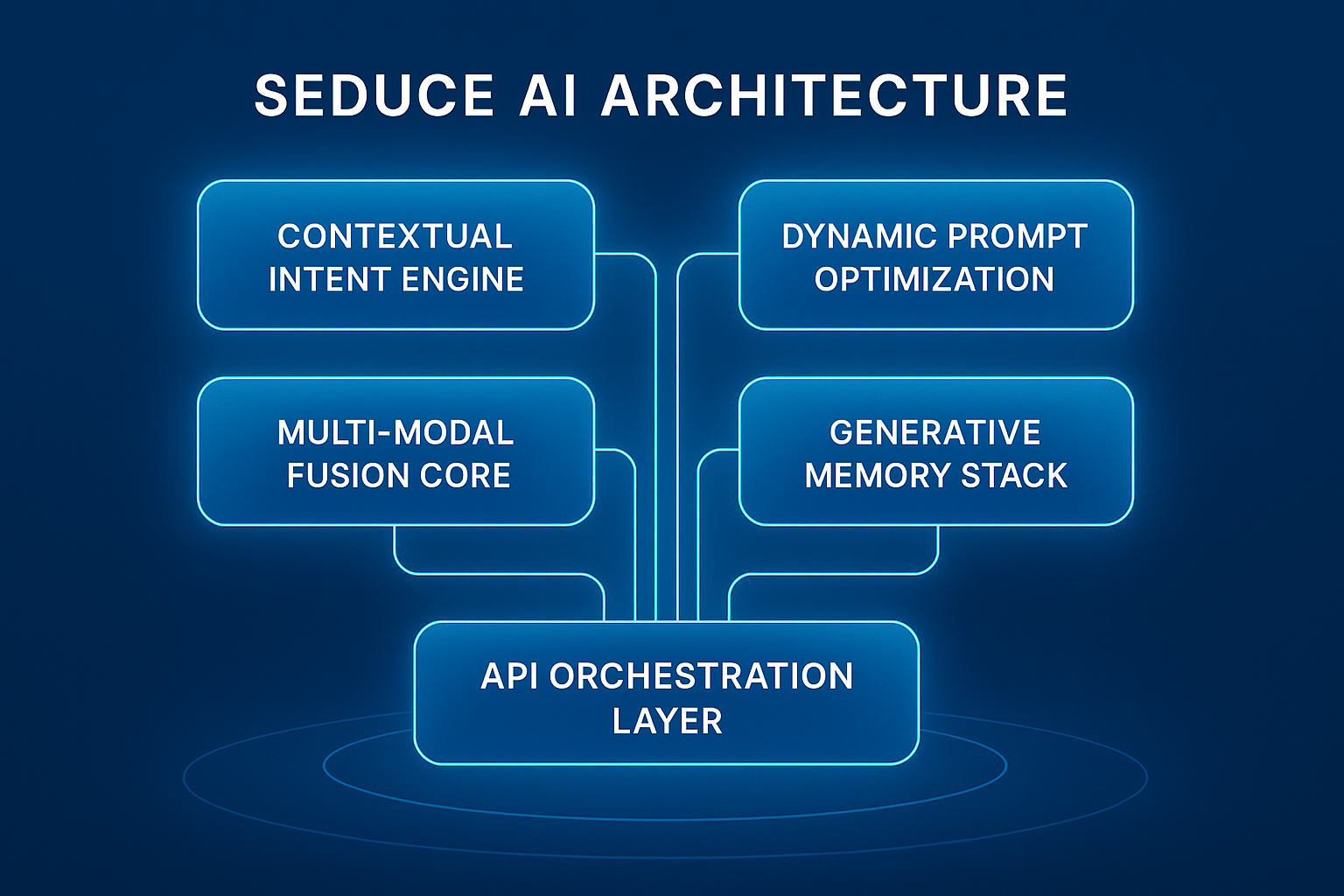 SEDUCE AI ARCHITECTURE

CONTEXTUAL INTENT ENGINE

DYNAMIC PROMPT OPTIMIZATION

MULTI-MODAL FUSION CORE

GENERATIVE MEMORY STACK

API ORCHESTRATION LAYER